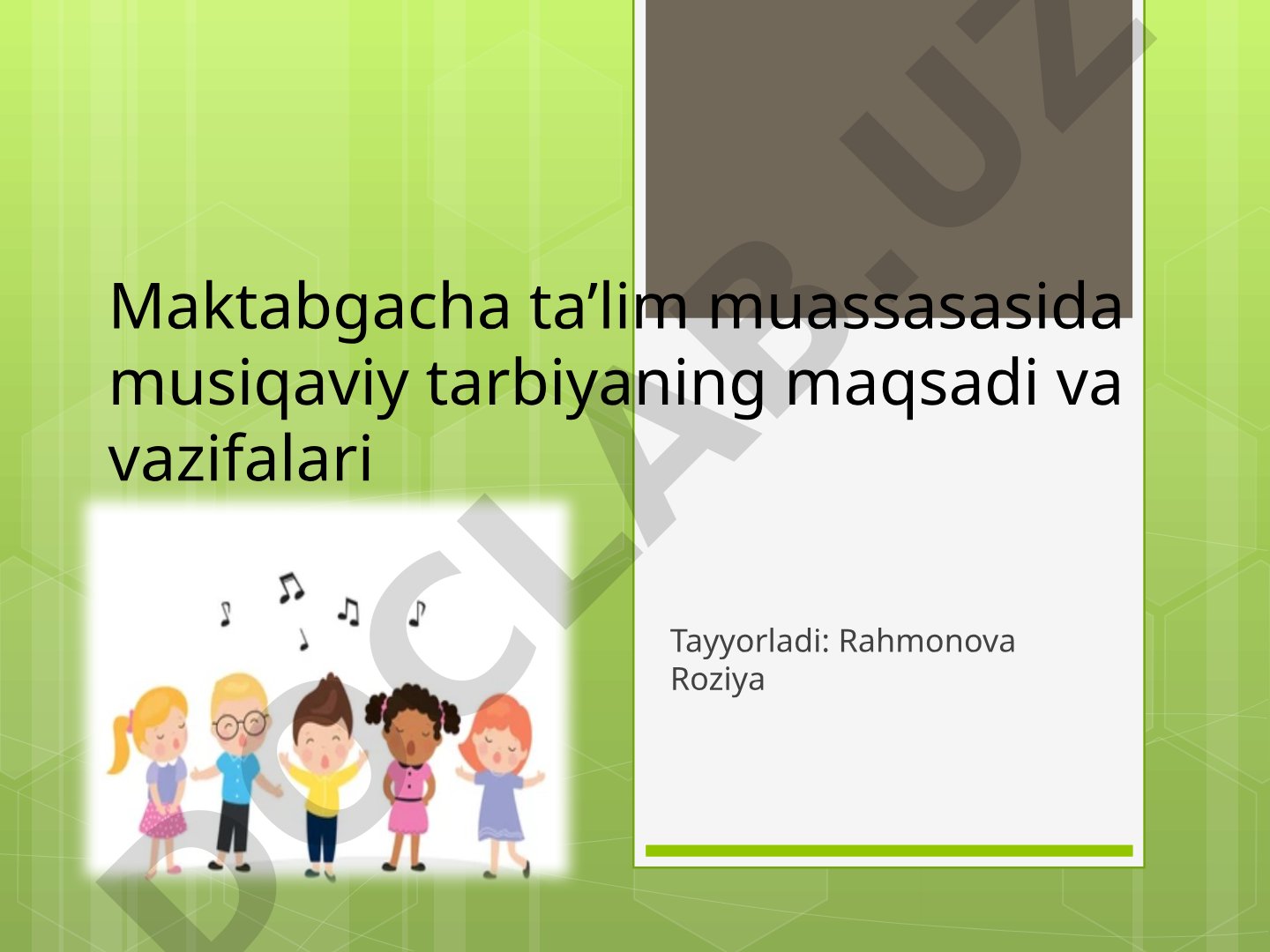 Maktabgacha ta’lim muassasasida musiqaviy tarbiyaning maqsadi va vazifalari

Tayyorladi: Rahmonova Roziya

DOCLAB.UZ